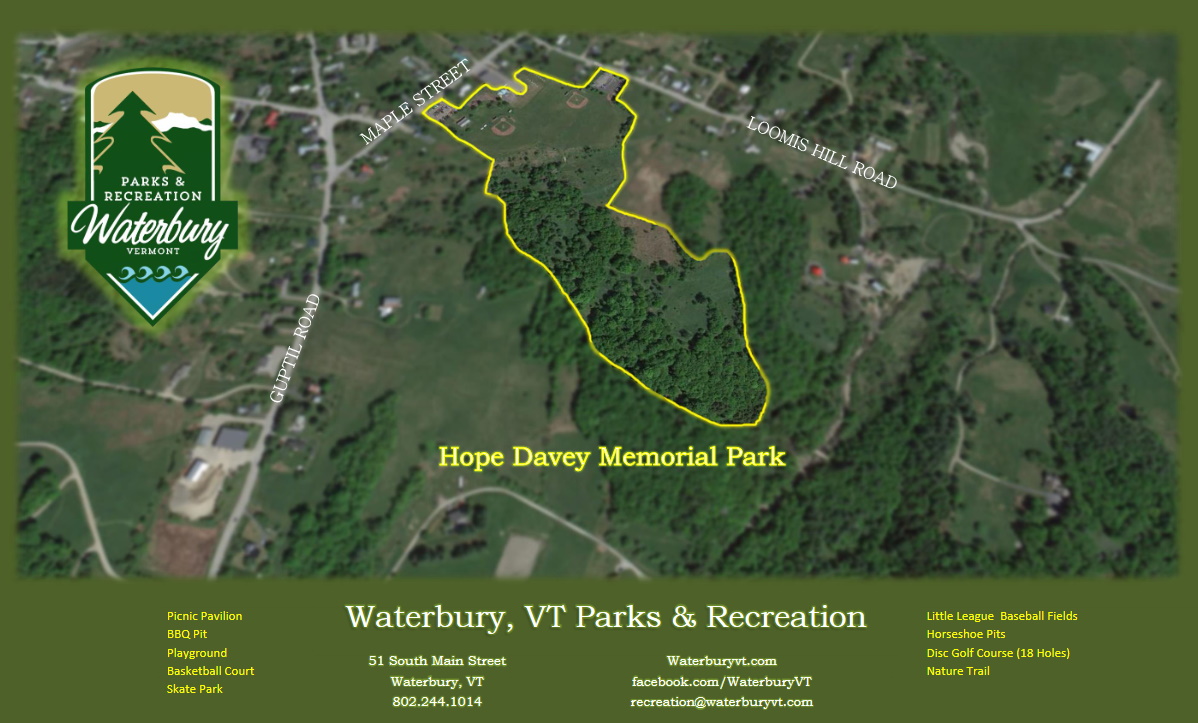 PARKS & RECREATION
Waterbury
VERMONT

MAPLE STREET

LOOMIS HILL ROAD

GUPTIL ROAD

Hope Davey Memorial Park

Picnic Pavilion
BBQ Pit
Playground
Basketball Court
Skate Park

Waterbury, VT Parks & Recreation

51 South Main Street
Waterbury, VT
802.244.1014

Waterburyvt.com
facebook.com/WaterburyVT
recreation@waterburyvt.com

Little League Baseball Fields
Horseshoe Pits
Disc Golf Course (18 Holes)
Nature Trail